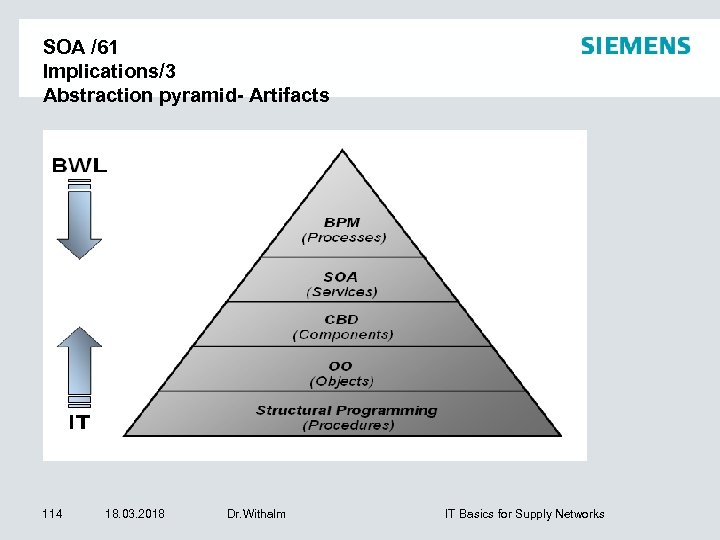 SOA /61
Implications/3
Abstraction pyramid- Artifacts

SIEMENS

BWL

IT

BPM
(Processes)

SOA
(Services)

CBD
(Components)

OO
(Objects)

Structural Programming
(Procedures)

114 18.03.2018 Dr.Withalm IT Basics for Supply Networks